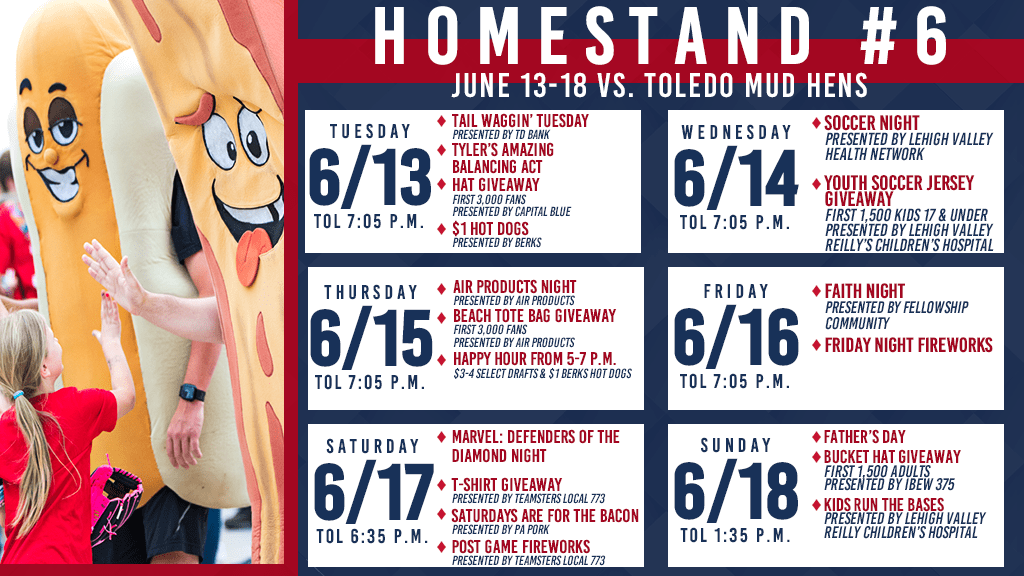 HOMESTAND #6

JUNE 13-18 VS. TOLEDO MUD HENS

TUESDAY
6/13
TOL 7:05 P.M.

TAIL WAGGIN' TUESDAY
PRESENTED BY TD BANK
TYLER'S AMAZING BALANCING ACT
HAT GIVEAWAY
FIRST 3,000 FANS
PRESENTED BY CAPITAL BLUE
$1 HOT DOGS
PRESENTED BY BERKS

WEDNESDAY
6/14
TOL 7:05 P.M.

SOCCER NIGHT
PRESENTED BY LEHIGH VALLEY HEALTH NETWORK
YOUTH SOCCER JERSEY GIVEAWAY
FIRST 1,500 KIDS 17 & UNDER
PRESENTED BY LEHIGH VALLEY REILLY'S CHILDREN'S HOSPITAL

THURSDAY
6/15
TOL 7:05 P.M.

AIR PRODUCTS NIGHT
PRESENTED BY AIR PRODUCTS
BEACH TOTE BAG GIVEAWAY
FIRST 3,000 FANS
PRESENTED BY AIR PRODUCTS
HAPPY HOUR FROM 5-7 P.M.
$3-4 SELECT DRAFTS & $1 BERKS HOT DOGS

FRIDAY
6/16
TOL 7:05 P.M.

FAITH NIGHT
PRESENTED BY FELLOWSHIP COMMUNITY
FRIDAY NIGHT FIREWORKS

SATURDAY
6/17
TOL 6:35 P.M.

MARVEL: DEFENDERS OF THE DIAMOND NIGHT
T-SHIRT GIVEAWAY
PRESENTED BY TEAMSTERS LOCAL 773
SATURDAYS ARE FOR THE BACON
PRESENTED BY PA PORK
POST GAME FIREWORKS
PRESENTED BY TEAMSTERS LOCAL 773

SUNDAY
6/18
TOL 1:35 P.M.

FATHER'S DAY
BUCKET HAT GIVEAWAY
FIRST 1,500 ADULTS
PRESENTED BY IBEW 375
KIDS RUN THE BASES
PRESENTED BY LEHIGH VALLEY REILLY CHILDREN'S HOSPITAL